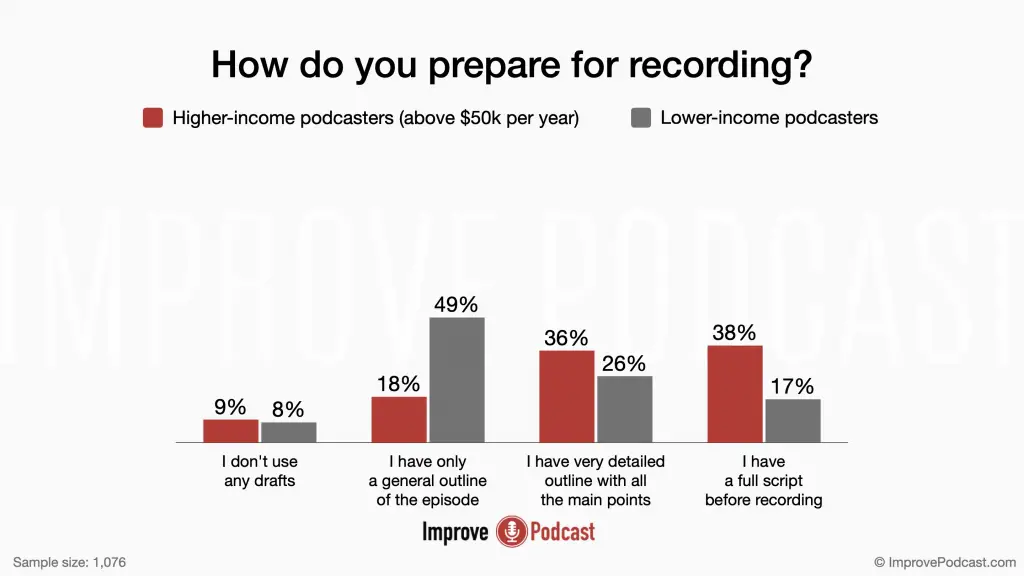 How do you prepare for recording?

Higher-income podcasters (above $50k per year)
Lower-income podcasters

IMPROVE PODCAST

9%
8%
18%
49%
36%
26%
38%
17%

I don't use any drafts
I have only a general outline of the episode
I have very detailed outline with all the main points
I have a full script before recording

Improve Podcast

Sample size: 1,076
© ImprovePodcast.com